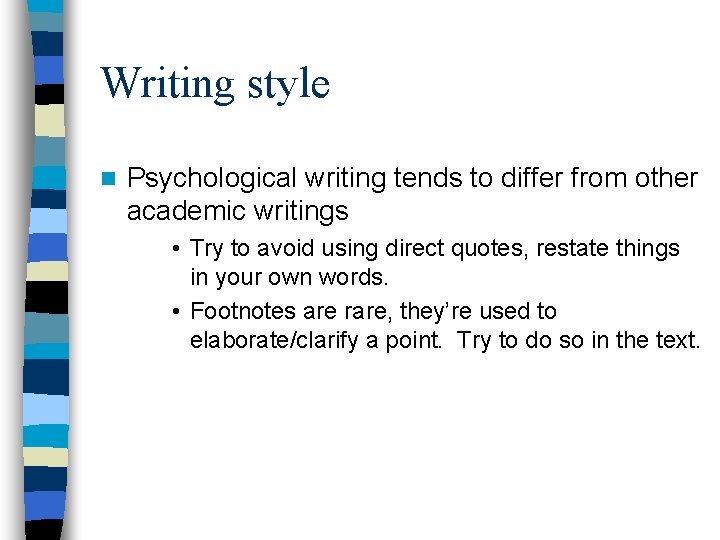 Writing style

Psychological writing tends to differ from other academic writings

• Try to avoid using direct quotes, restate things in your own words.

• Footnotes are rare, they're used to elaborate/clarify a point.  Try to do so in the text.